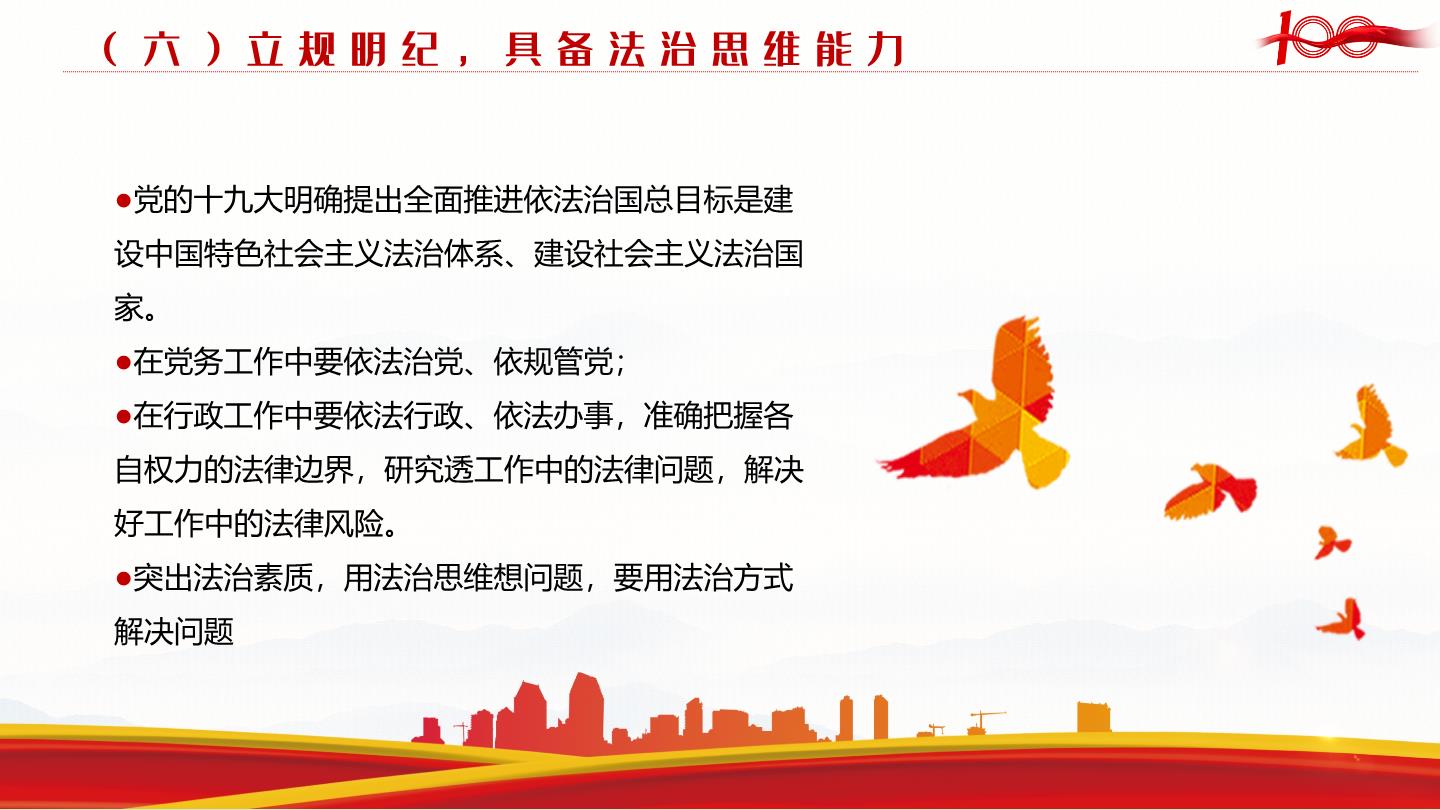 （六）立规明纪，具备法治思维能力

100

●党的十九大明确提出全面推进依法治国总目标是建设中国特色社会主义法治体系、建设社会主义法治国家。
●在党务工作中要依法治党、依规管党；
●在行政工作中要依法行政、依法办事，准确把握各自权力的法律边界，研究透工作中的法律问题，解决好工作中的法律风险。
●突出法治素质，用法治思维想问题，要用法治方式解决问题